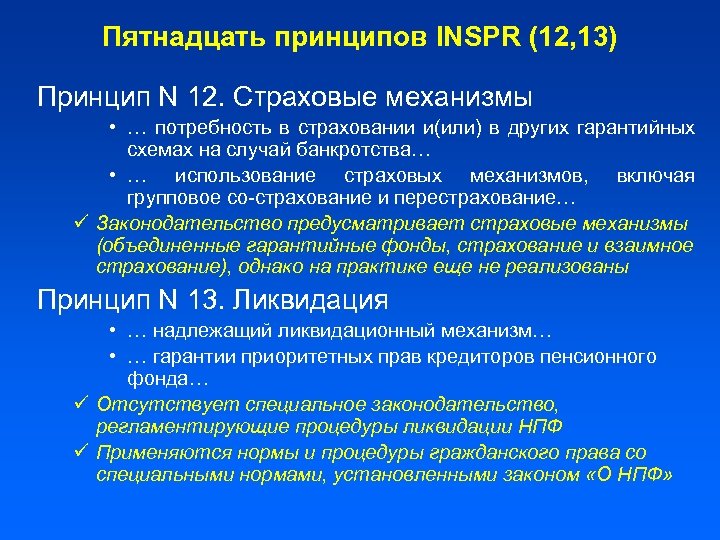 Пятнадцать принципов INSPR (12,13)

Принцип N 12. Страховые механизмы

• … потребность в страховании и(или) в других гарантийных схемах на случай банкротства…

• … использование страховых механизмов, включая групповое со-страхование и перестрахование…

✓ Законодательство предусматривает страховые механизмы (объединенные гарантийные фонды, страхование и взаимное страхование), однако на практике еще не реализованы

Принцип N 13. Ликвидация

• … надлежащий ликвидационный механизм…

• … гарантии приоритетных прав кредиторов пенсионного фонда…

✓ Отсутствует специальное законодательство, регламентирующие процедуры ликвидации НПФ

✓ Применяются нормы и процедуры гражданского права со специальными нормами, установленными законом «О НПФ»